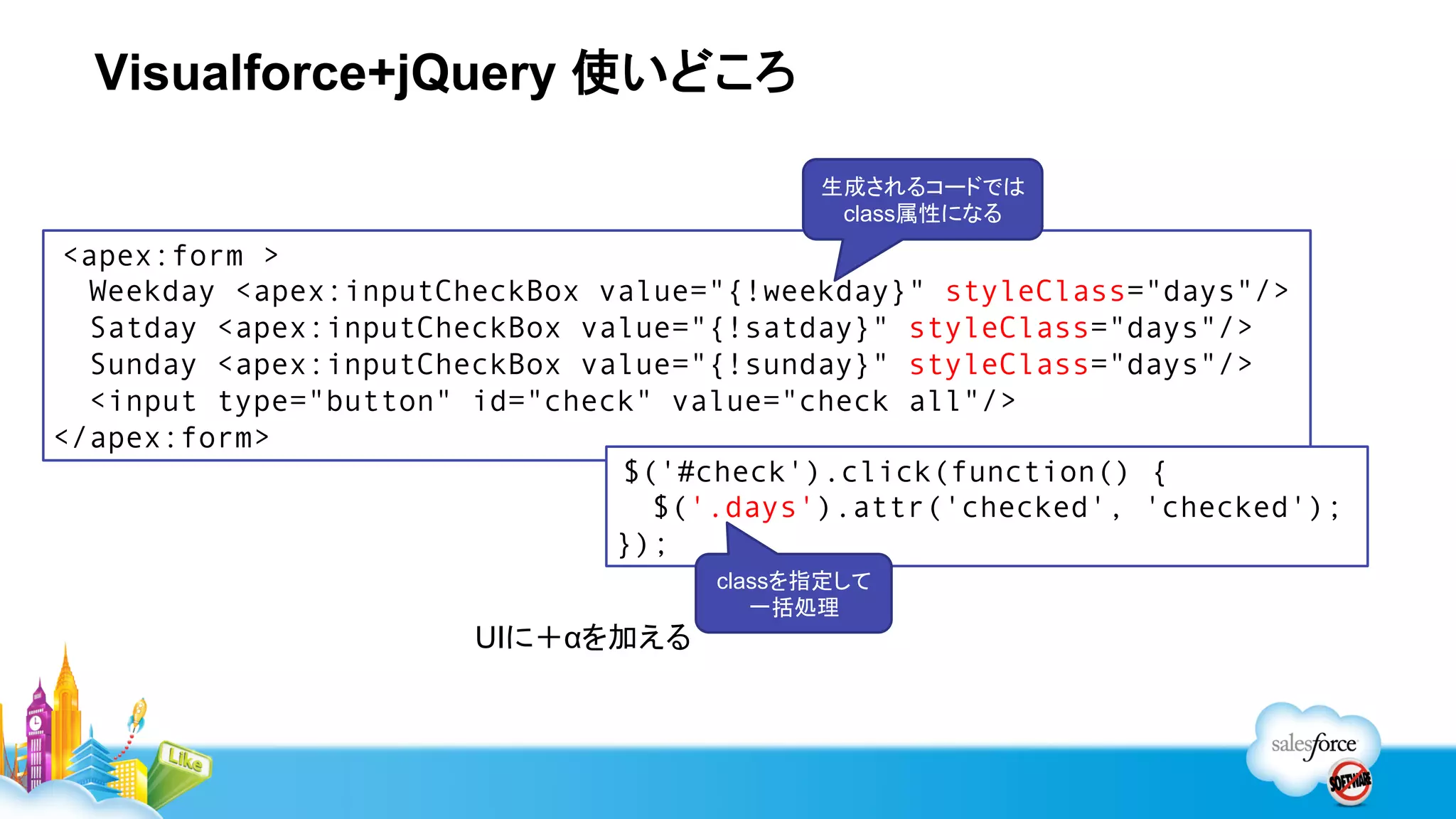 Visualforce+jQuery 使いどころ

生成されるコードでは class属性になる

<apex:form >
  Weekday <apex:inputCheckBox value="{!weekday}" styleClass="days"/>
  Satday <apex:inputCheckBox value="{!satday}" styleClass="days"/>
  Sunday <apex:inputCheckBox value="{!sunday}" styleClass="days"/>
  <input type="button" id="check" value="check all"/>
</apex:form>

$('#check').click(function() {
  $('.days').attr('checked', 'checked');
});

classを指定して 一括処理

UIに＋αを加える

Like

salesforce

SOFTWARE